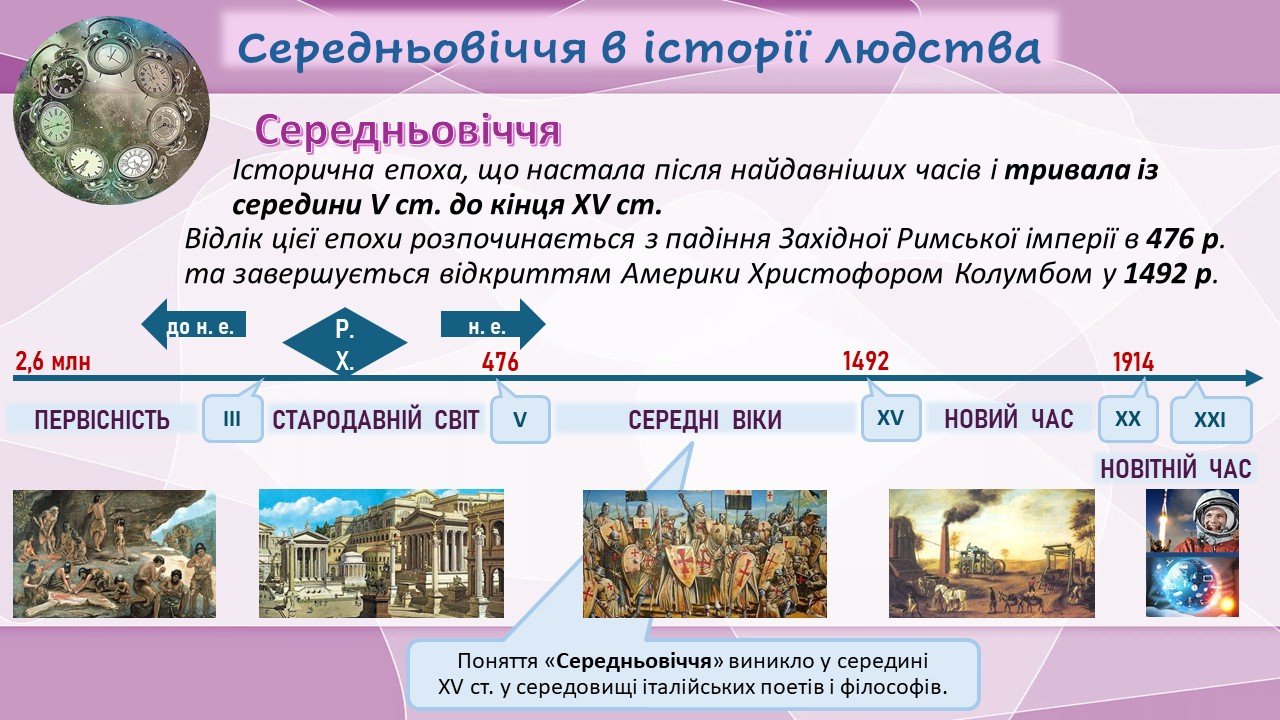 Середньовіччя в історії людства

Середньовіччя

Історична епоха, що настала після найдавніших часів і тривала із середини V ст. до кінця XV ст.

Відлік цієї епохи розпочинається з падіння Західної Римської імперії в 476 р. та завершується відкриттям Америки Христофором Колумбом у 1492 р.

до н. е.

Р. Х.

н. е.

2,6 млн

476

1492

1914

ПЕРВІСНІСТЬ

III

СТАРОДАВНІЙ СВІТ

V

СЕРЕДНІ ВІКИ

XV

НОВИЙ ЧАС

XX

XXI

НОВІТНІЙ ЧАС

Поняття «Середньовіччя» виникло у середині XV ст. у середовищі італійських поетів і філософів.